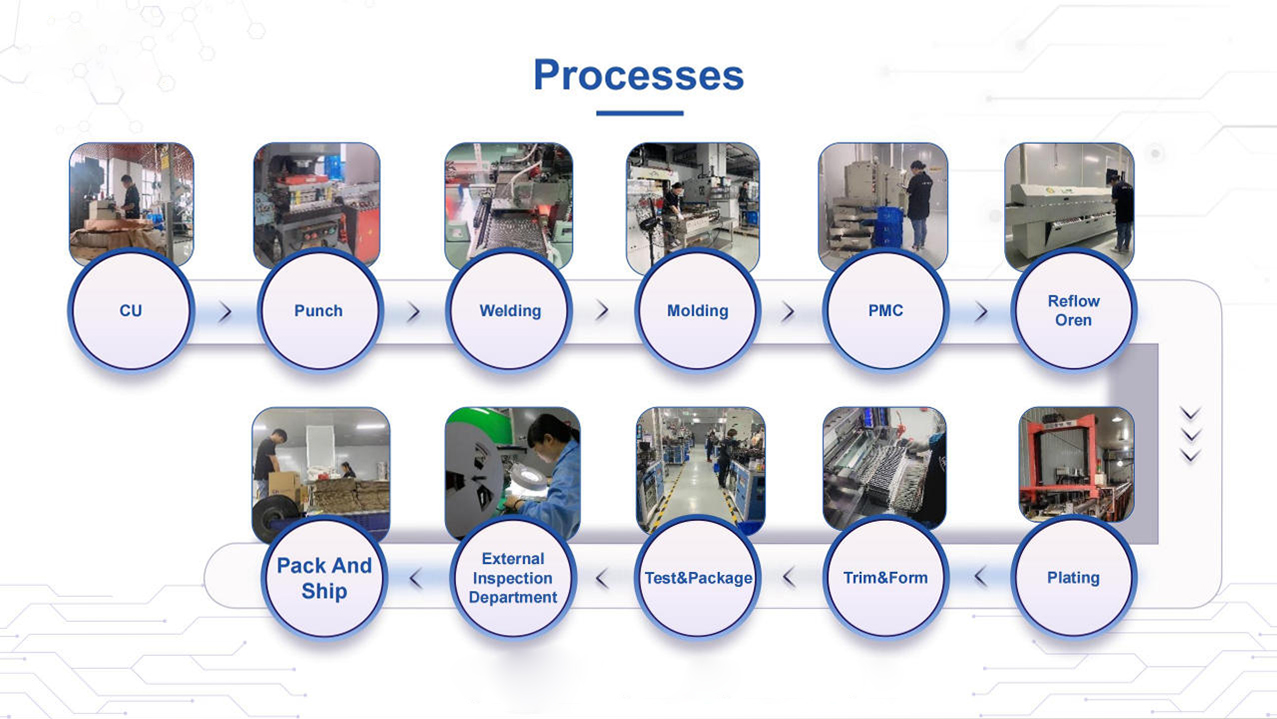 Processes

CU

Punch

Welding

Molding

PMC

Reflow Oren

Plating

Trim&Form

Test&Package

External Inspection Department

Pack And Ship